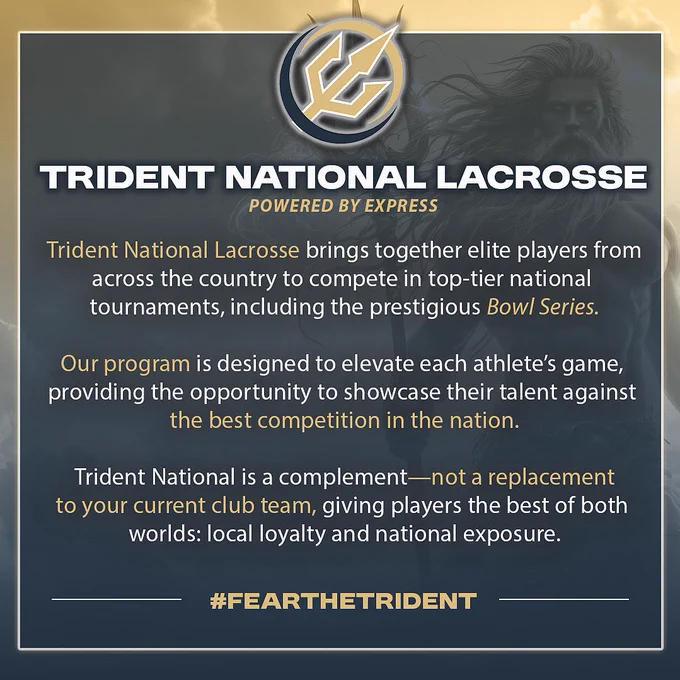 TRIDENT NATIONAL LACROSSE
POWERED BY EXPRESS

Trident National Lacrosse brings together elite players from across the country to compete in top-tier national tournaments, including the prestigious Bowl Series.

Our program is designed to elevate each athlete's game, providing the opportunity to showcase their talent against the best competition in the nation.

Trident National is a complement—not a replacement to your current club team, giving players the best of both worlds: local loyalty and national exposure.

#FEARTHETRIDENT